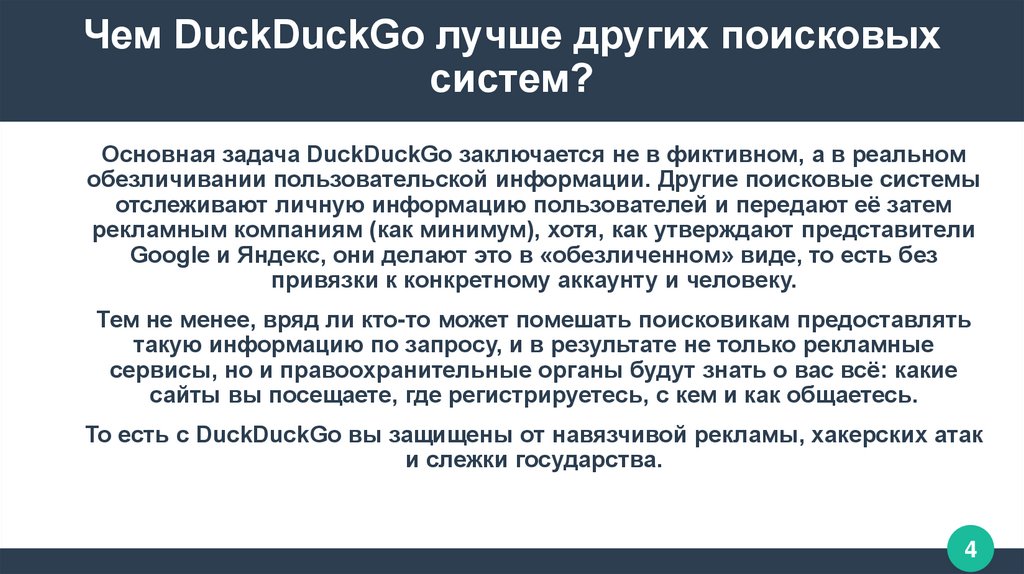 Чем DuckDuckGo лучше других поисковых систем?

Основная задача DuckDuckGo заключается не в фиктивном, а в реальном обезличивании пользовательской информации. Другие поисковые системы отслеживают личную информацию пользователей и передают её затем рекламным компаниям (как минимум), хотя, как утверждают представители Google и Яндекс, они делают это в «обезличенном» виде, то есть без привязки к конкретному аккаунту и человеку.

Тем не менее, вряд ли кто-то может помешать поисковикам предоставлять такую информацию по запросу, и в результате не только рекламные сервисы, но и правоохранительные органы будут знать о вас всё: какие сайты вы посещаете, где регистрируетесь, с кем и как общаетесь.

То есть с DuckDuckGo вы защищены от навязчивой рекламы, хакерских атак и слежки государства.

4